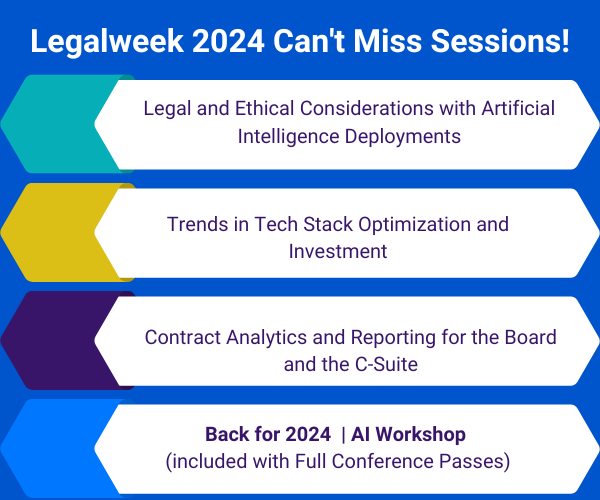 Legalweek 2024 Can't Miss Sessions!

Legal and Ethical Considerations with Artificial Intelligence Deployments

Trends in Tech Stack Optimization and Investment

Contract Analytics and Reporting for the Board and the C-Suite

Back for 2024 | AI Workshop
(included with Full Conference Passes)